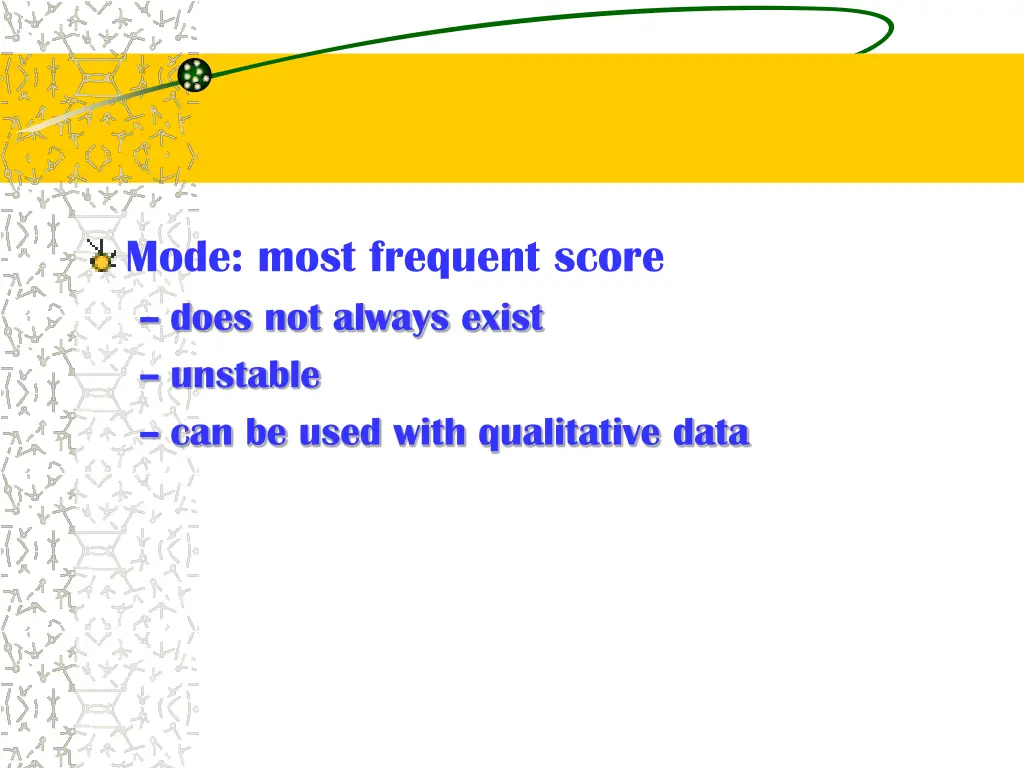 Mode: most frequent score

– does not always exist

– unstable

– can be used with qualitative data